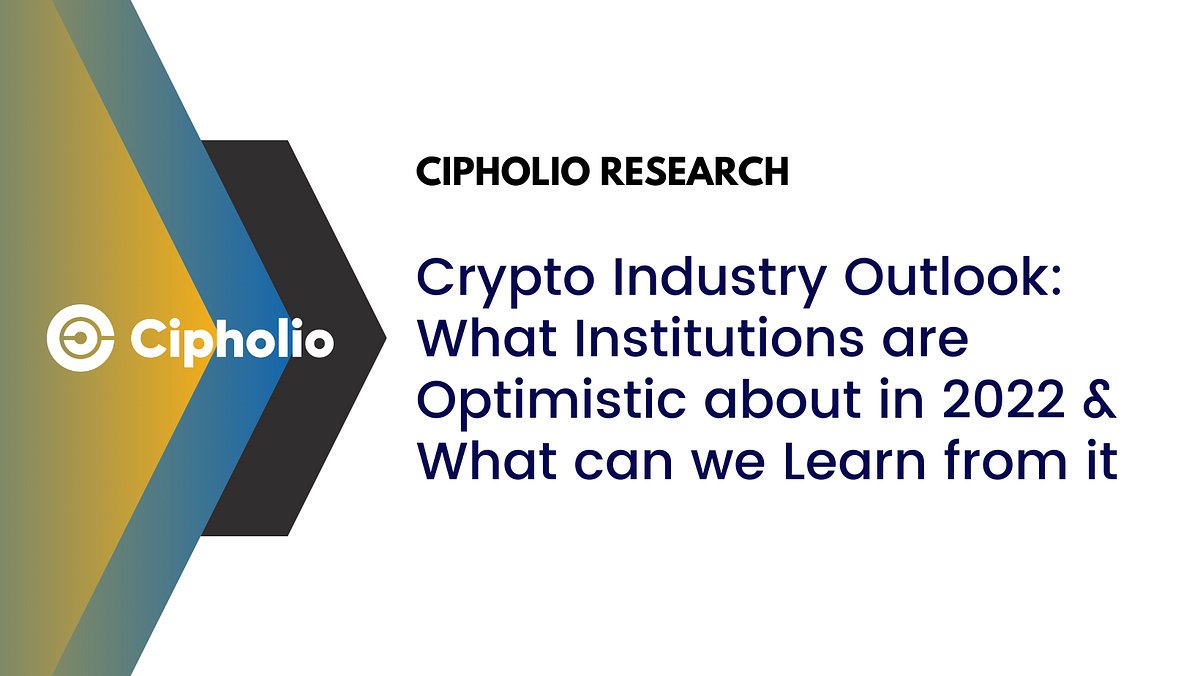 Cipholio

CIPHOLIO RESEARCH

Crypto Industry Outlook: What Institutions are Optimistic about in 2022 & What can we Learn from it